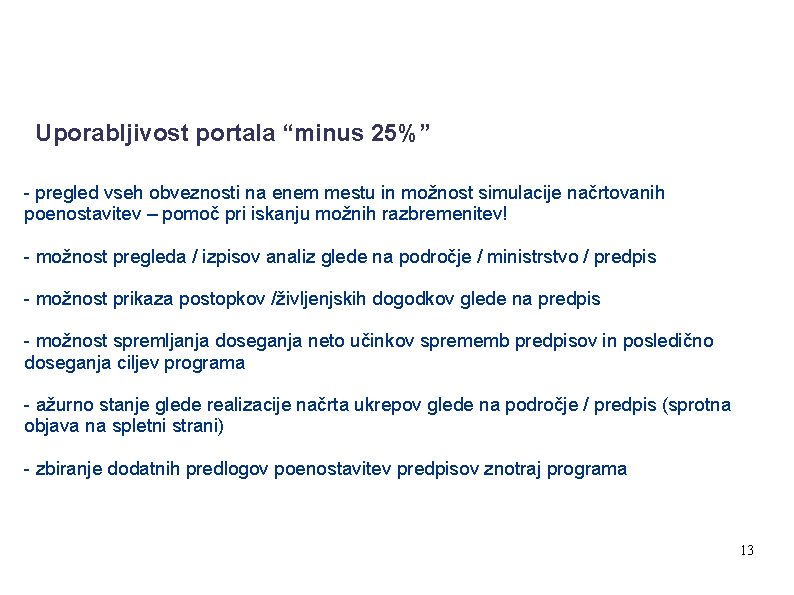 Uporabljivost portala “minus 25%”

- pregled vseh obveznosti na enem mestu in možnost simulacije načrtovanih poenostavitev – pomoč pri iskanju možnih razbremenitev!

- možnost pregleda / izpisov analiz glede na področje / ministrstvo / predpis

- možnost prikaza postopkov /življenjskih dogodkov glede na predpis

- možnost spremljanja doseganja neto učinkov sprememb predpisov in posledično doseganja ciljev programa

- ažurno stanje glede realizacije načrta ukrepov glede na področje / predpis (sprotna objava na spletni strani)

- zbiranje dodatnih predlogov poenostavitev predpisov znotraj programa

13